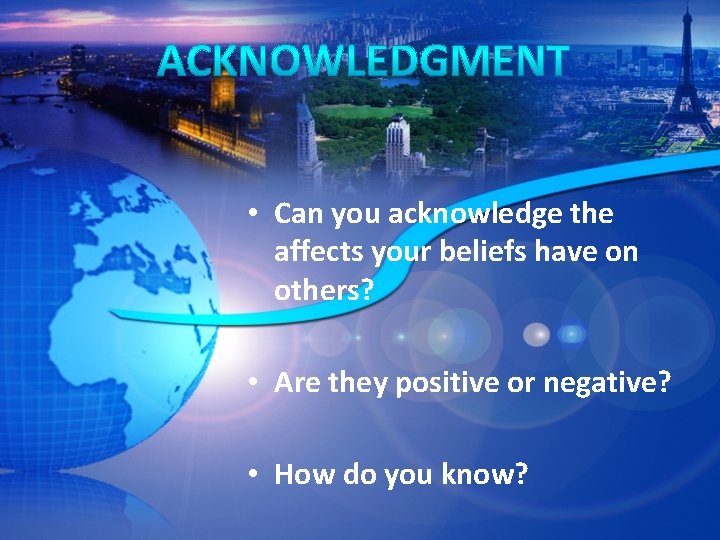 ACKNOWLEDGMENT

• Can you acknowledge the affects your beliefs have on others?

• Are they positive or negative?

• How do you know?